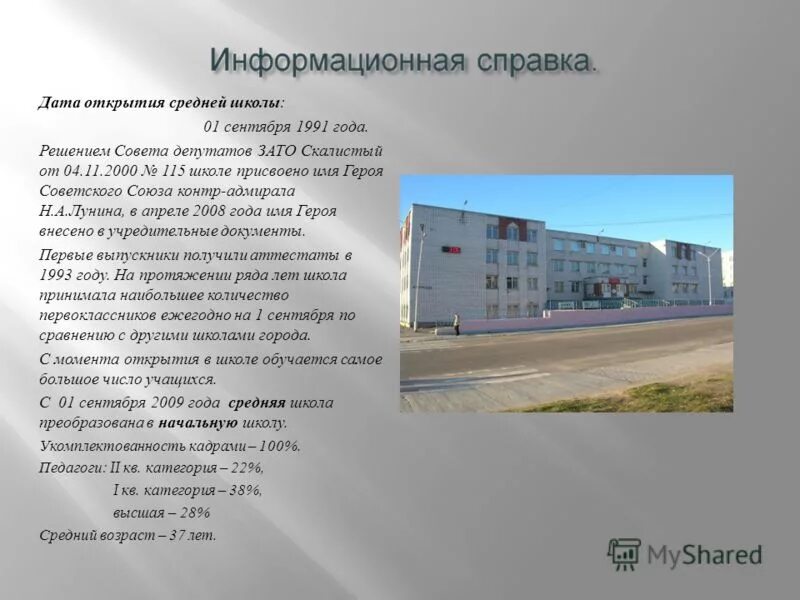 Информационная справка.

Дата открытия средней школы:

01 сентября 1991 года.

Решением Совета депутатов ЗАТО Скалистый от 04.11.2000 № 115 школе присвоено имя Героя Советского Союза контр-адмирала Н.А.Лунина, в апреле 2008 года имя Героя внесено в учредительные документы.

Первые выпускники получили аттестаты в 1993 году. На протяжении ряда лет школа принимала наибольшее количество первоклассников ежегодно на 1 сентября по сравнению с другими школами города.

С момента открытия в школе обучается самое большое число учащихся.

С 01 сентября 2009 года средняя школа преобразована в начальную школу.

Укомплектованность кадрами – 100%.

Педагоги: II кв. категория – 22%,

I кв. категория – 38%,

высшая – 28%

Средний возраст – 37 лет.

MyShared